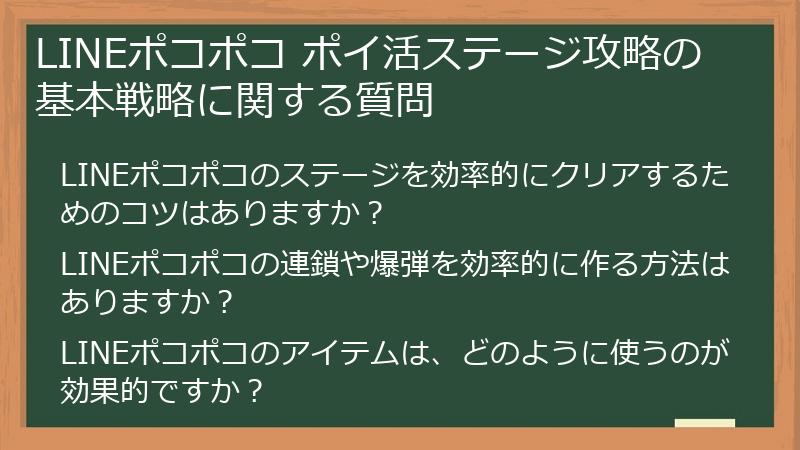 LINEポコポコ ポイ活ステージ攻略の基本戦略に関する質問

LINEポコポコのステージを効率的にクリアするためのコツはありますか？

LINEポコポコの連鎖や爆弾を効率的に作る方法はありますか？

LINEポコポコのアイテムは、どのように使うのが効果的ですか？